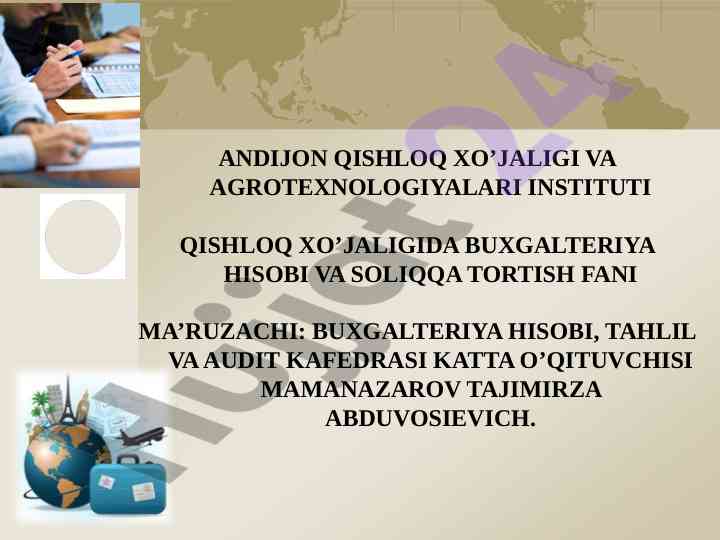 ANDIJON QISHLOQ XO’JALIGI VA AGROTEXNOLOGIYALARI INSTITUTI

QISHLOQ XO’JALIGIDA BUXGALTERIYA HISOBI VA SOLIQQA TORTISH FANI

MA’RUZACHI: BUXGALTERIYA HISOBI, TAHLIL VA AUDIT KAFEDRASI KATTA O’QITUVCHISI MAMANAZAROV TAJIMIRZA ABDUVOSIEVICH.

hujjat24